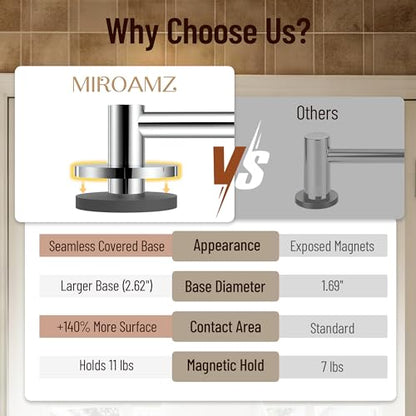 Why Choose Us?

MIROAMZ

VS

Others

| Seamless Covered Base | Appearance | Exposed Magnets |
|---|---|---|
| Larger Base (2.62") | Base Diameter | 1.69" |
| +140% More Surface | Contact Area | Standard |
| Holds 11 lbs | Magnetic Hold | 7 lbs |